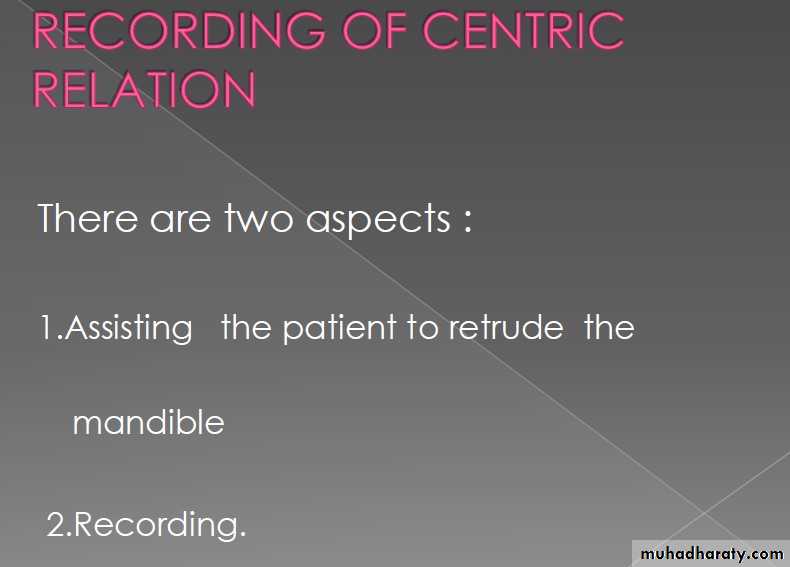 RECORDING OF CENTRIC RELATION

There are two aspects :

1.Assisting the patient to retrude the mandible

2.Recording.

muhadharaty.com